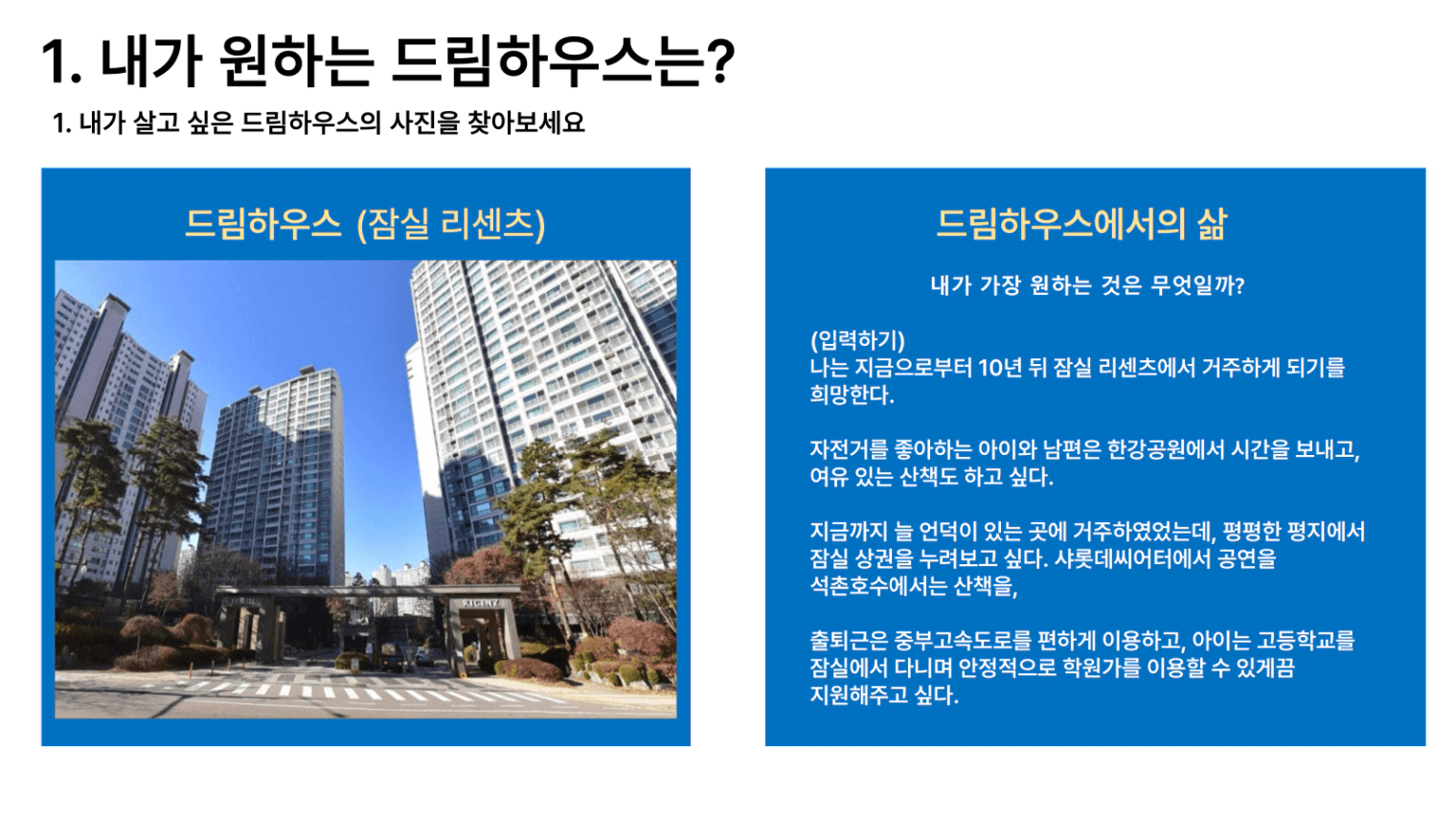 1. 내가 원하는 드림하우스는?

1. 내가 살고 싶은 드림하우스의 사진을 찾아보세요

드림하우스 (잠실 리센츠)

RICENZ

드림하우스에서의 삶

내가 가장 원하는 것은 무엇일까?

(입력하기)
나는 지금으로부터 10년 뒤 잠실 리센츠에서 거주하게 되기를 희망한다.

자전거를 좋아하는 아이와 남편은 한강공원에서 시간을 보내고, 여유 있는 산책도 하고 싶다.

지금까지 늘 언덕이 있는 곳에 거주하였었는데, 평평한 평지에서 잠실 상권을 누려보고 싶다. 샤롯데씨어터에서 공연을 석촌호수에서는 산책을,

출퇴근은 중부고속도로를 편하게 이용하고, 아이는 고등학교를 잠실에서 다니며 안정적으로 학원가를 이용할 수 있게끔 지원해주고 싶다.